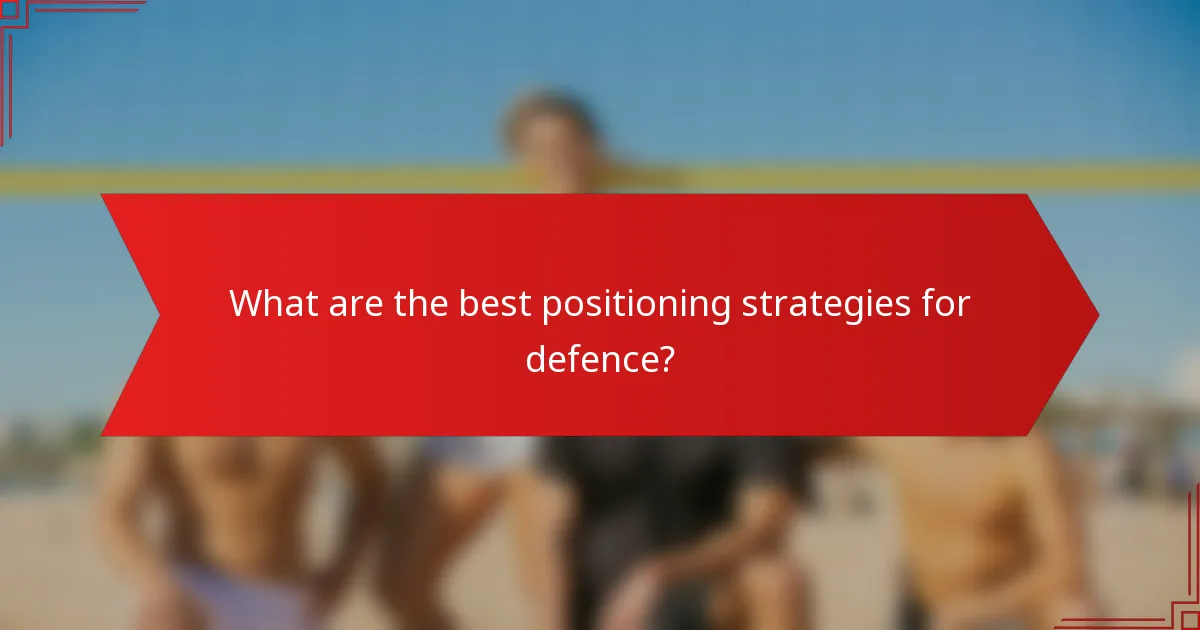 What are the best positioning strategies for defence?